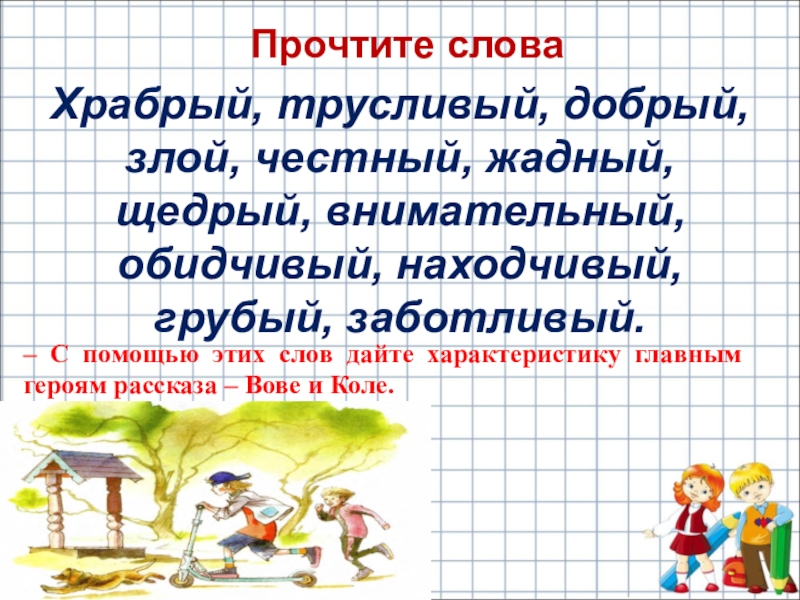 Прочтите слова

Храбрый, трусливый, добрый, злой, честный, жадный, щедрый, внимательный, обидчивый, находчивый, грубый, заботливый.

– С помощью этих слов дайте характеристику главным героям рассказа – Вове и Коле.